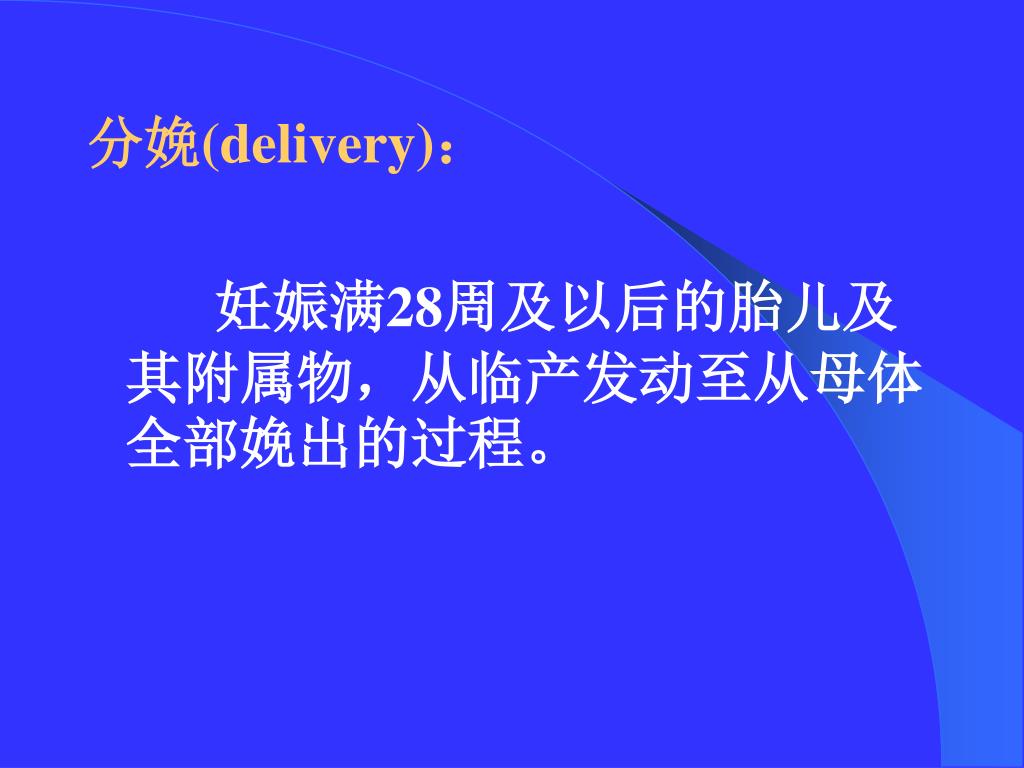 分娩(delivery)：

妊娠满28周及以后的胎儿及其附属物，从临产发动至从母体全部娩出的过程。